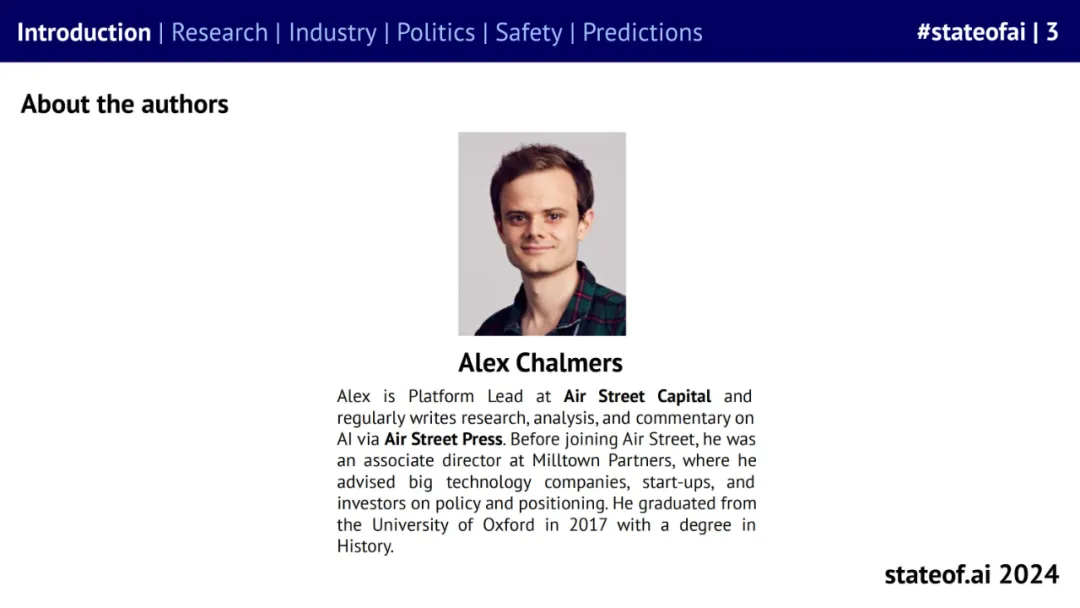 Introduction | Research | Industry | Politics | Safety | Predictions

#stateofai | 3

About the authors

Alex Chalmers

Alex is Platform Lead at Air Street Capital and regularly writes research, analysis, and commentary on AI via Air Street Press. Before joining Air Street, he was an associate director at Milltown Partners, where he advised big technology companies, start-ups, and investors on policy and positioning. He graduated from the University of Oxford in 2017 with a degree in History.

stateof.ai 2024